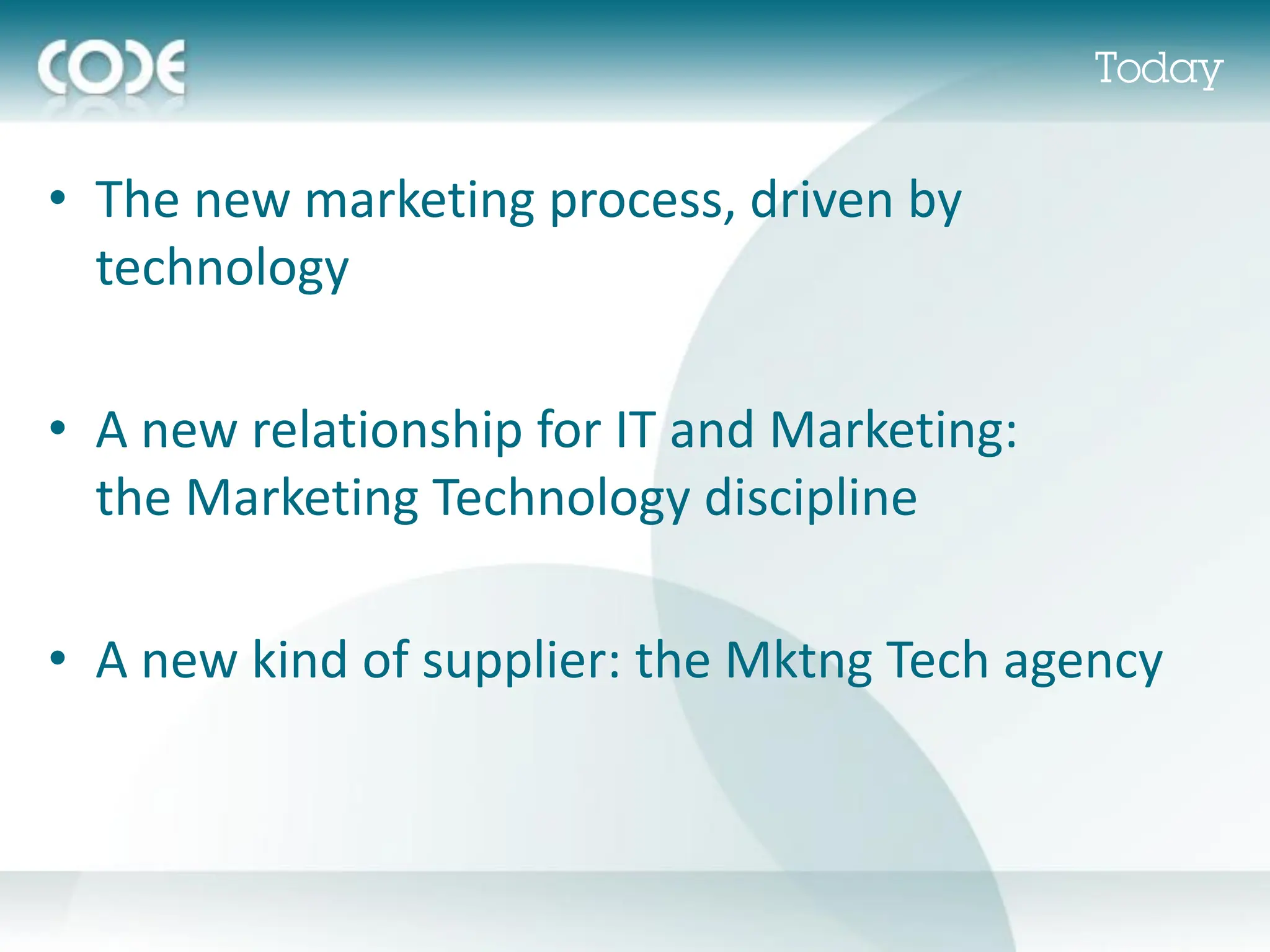 CODE

Today

• The new marketing process, driven by technology

• A new relationship for IT and Marketing: the Marketing Technology discipline

• A new kind of supplier: the Mktng Tech agency